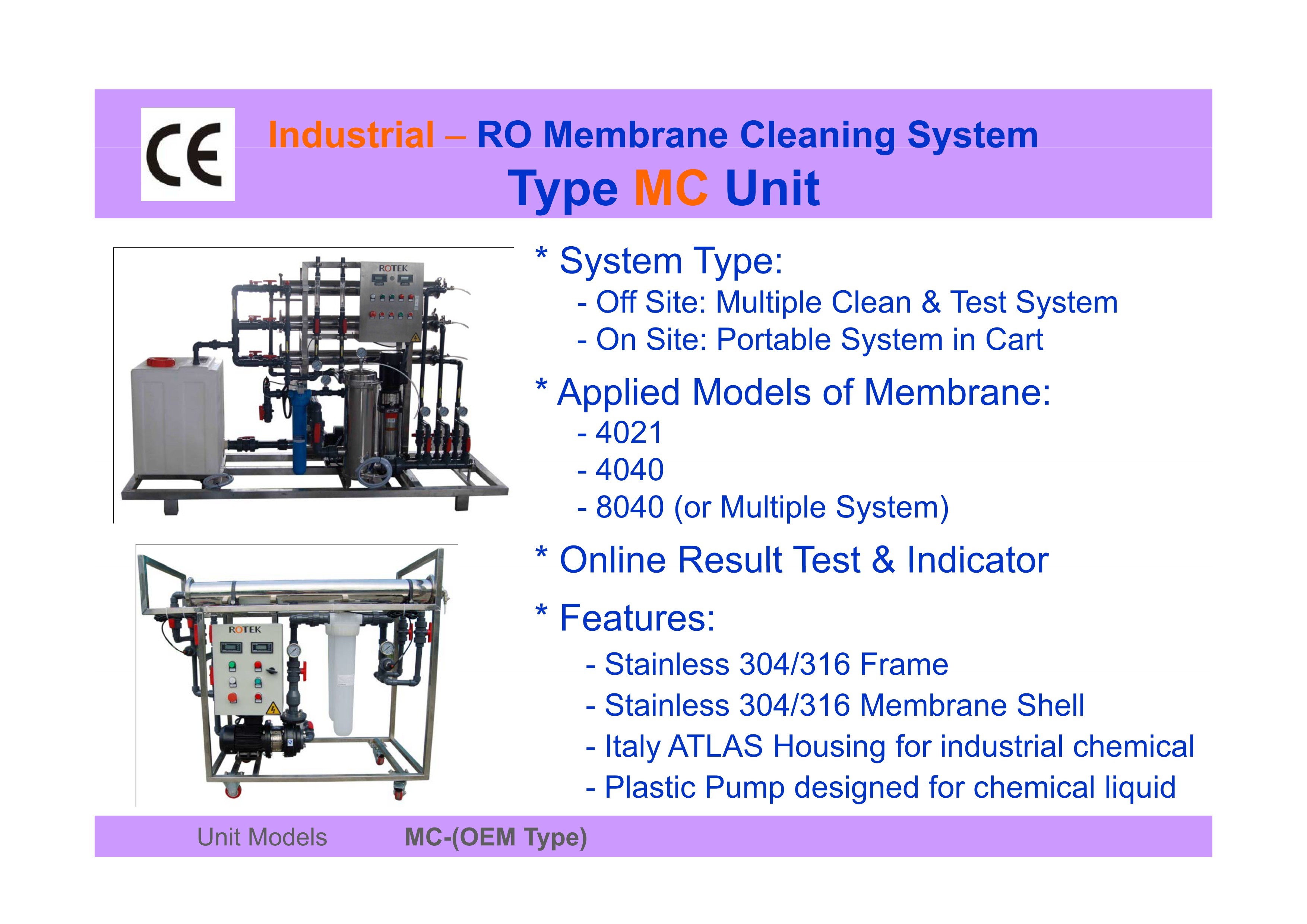 CE

Industrial – RO Membrane Cleaning System
Type MC Unit

ROTEK

ROTEK

* System Type:
- Off Site: Multiple Clean & Test System
- On Site: Portable System in Cart

* Applied Models of Membrane:
- 4021
- 4040
- 8040 (or Multiple System)

* Online Result Test & Indicator

* Features:
- Stainless 304/316 Frame
- Stainless 304/316 Membrane Shell
- Italy ATLAS Housing for industrial chemical
- Plastic Pump designed for chemical liquid

Unit Models MC-(OEM Type)